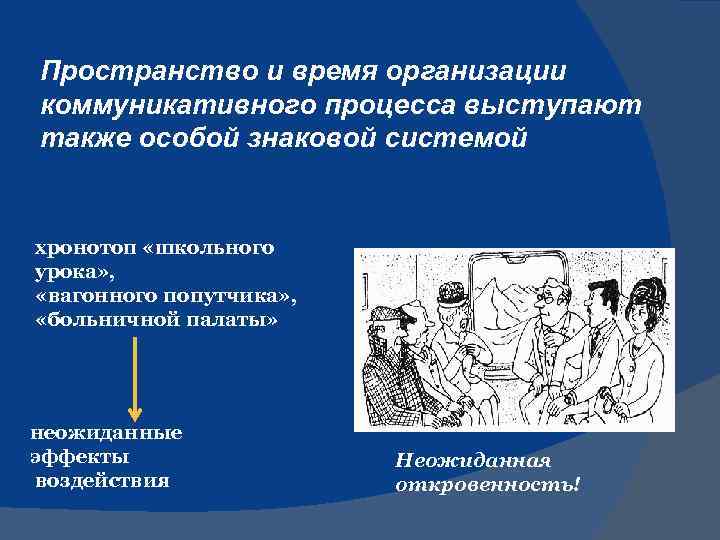 Пространство и время организации коммуникативного процесса выступают также особой знаковой системой

хронотоп «школьного урока», «вагонного попутчика», «больничной палаты»

неожиданные эффекты воздействия

Неожиданная откровенность!